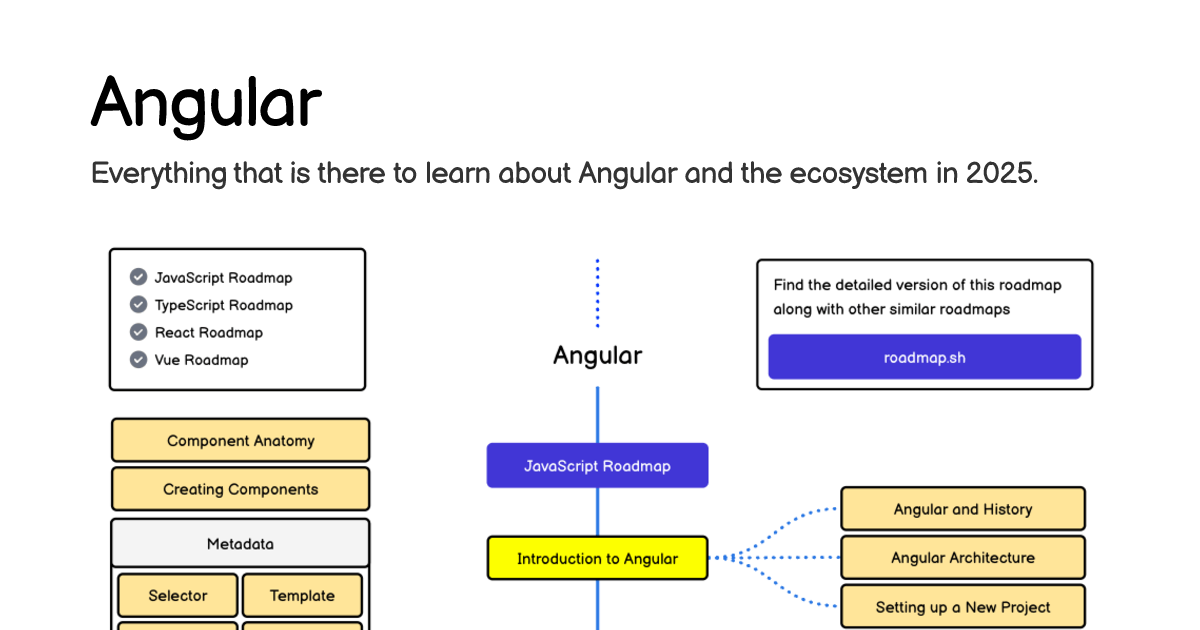 Angular

Everything that is there to learn about Angular and the ecosystem in 2025.

JavaScript Roadmap
TypeScript Roadmap
React Roadmap
Vue Roadmap

Component Anatomy

Creating Components

Metadata

Selector

Template

Angular

JavaScript Roadmap

Introduction to Angular

Find the detailed version of this roadmap along with other similar roadmaps

roadmap.sh

Angular and History

Angular Architecture

Setting up a New Project